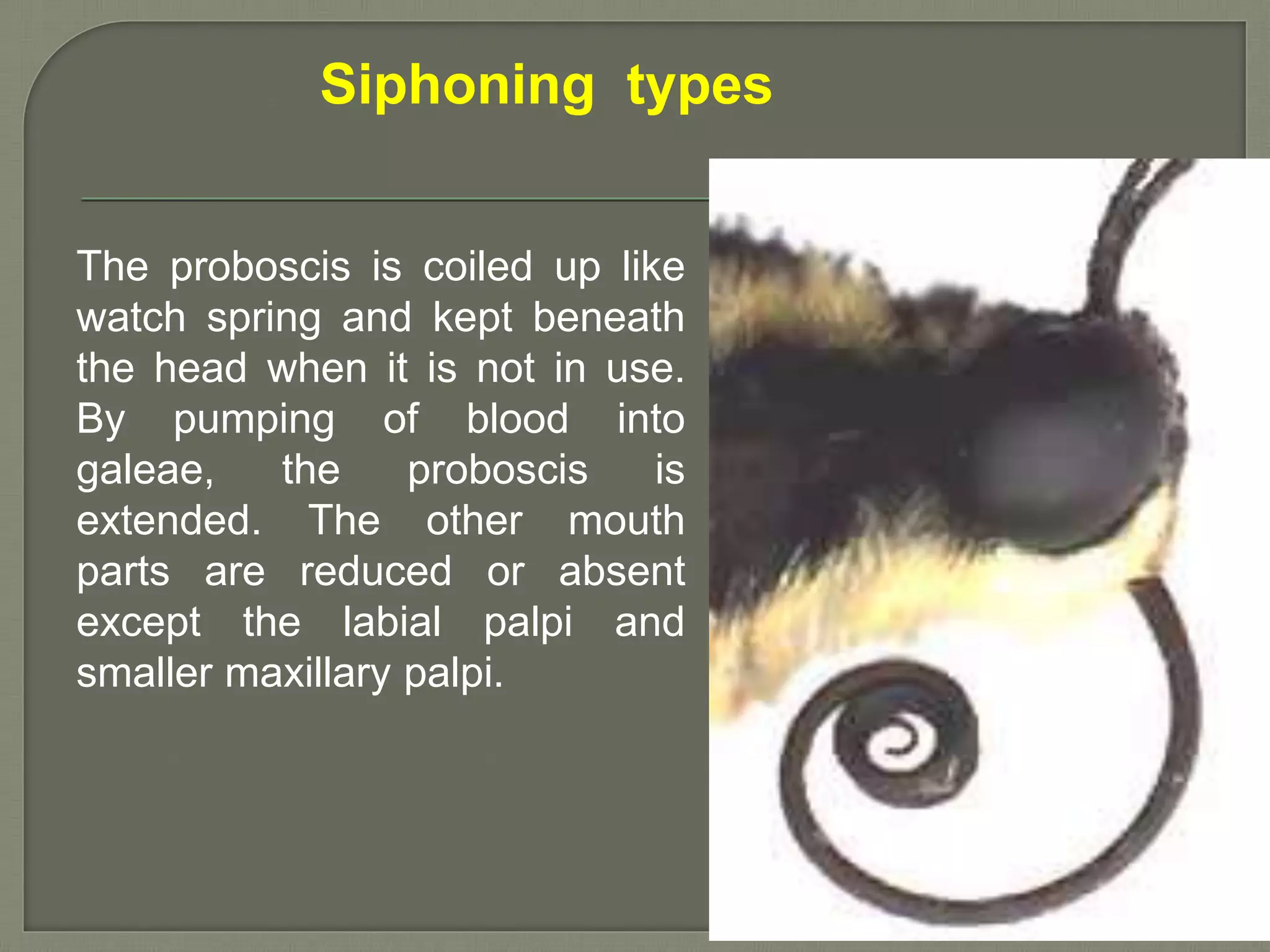 Siphoning types

The proboscis is coiled up like watch spring and kept beneath the head when it is not in use. By pumping of blood into galeae, the proboscis is extended. The other mouth parts are reduced or absent except the labial palpi and smaller maxillary palpi.